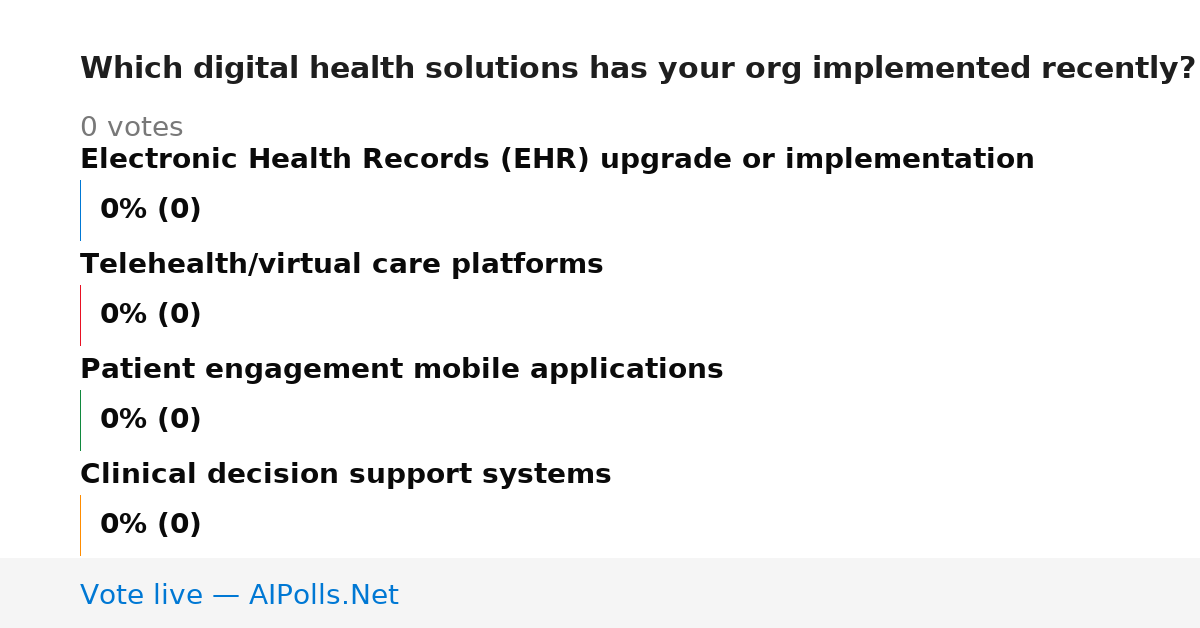 Which digital health solutions has your org implemented recently?

0 votes

Electronic Health Records (EHR) upgrade or implementation

0% (0)

Telehealth/virtual care platforms

0% (0)

Patient engagement mobile applications

0% (0)

Clinical decision support systems

0% (0)

Vote live — AIPolls.Net